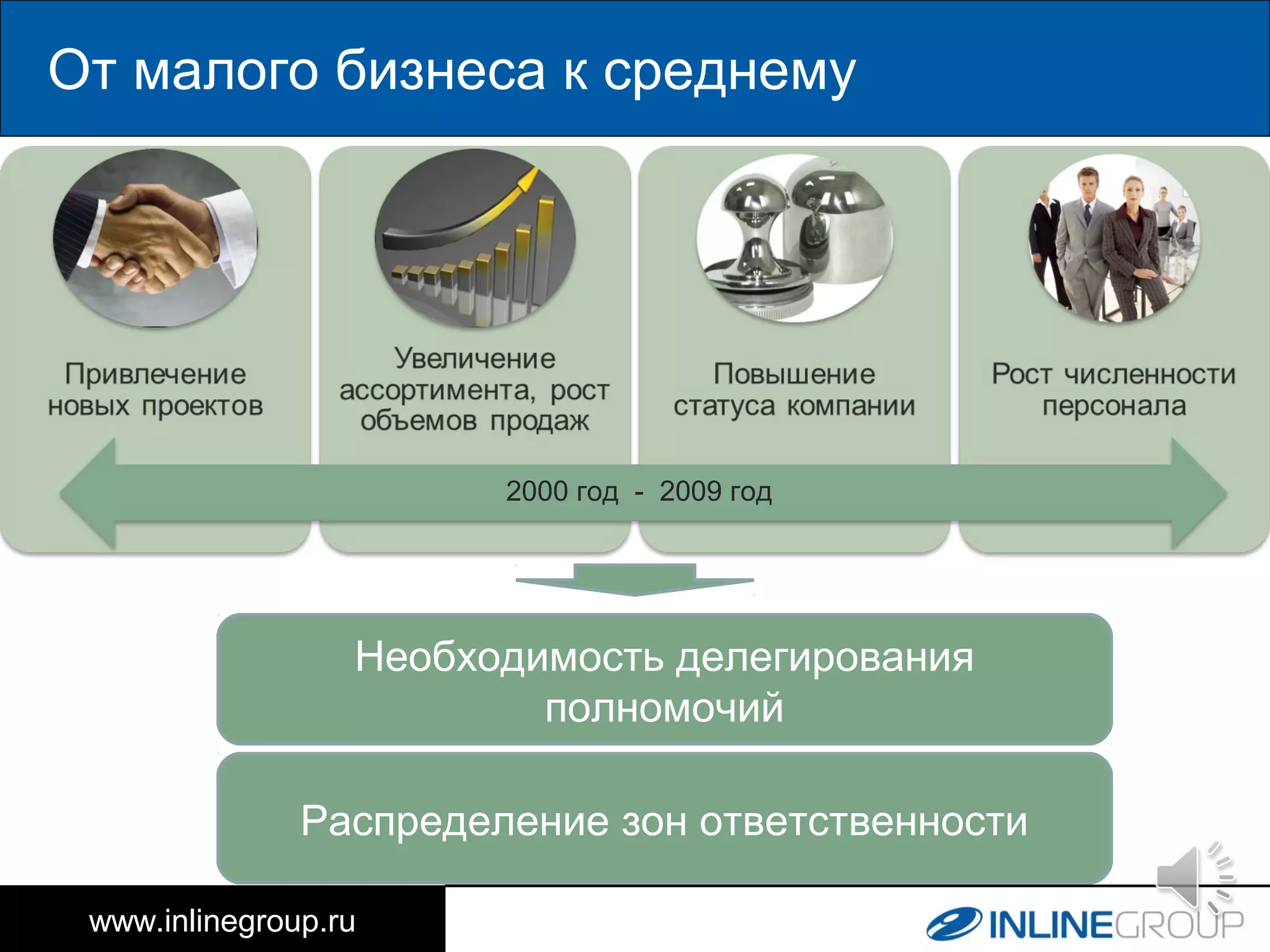 От малого бизнеса к среднему

Привлечение новых проектов

Увеличение ассортимента, рост объемов продаж

Повышение статуса компании

Рост численности персонала

2000 год - 2009 год

Необходимость делегирования полномочий

Распределение зон ответственности

www.inlinegroup.ru

INLINEGROUP